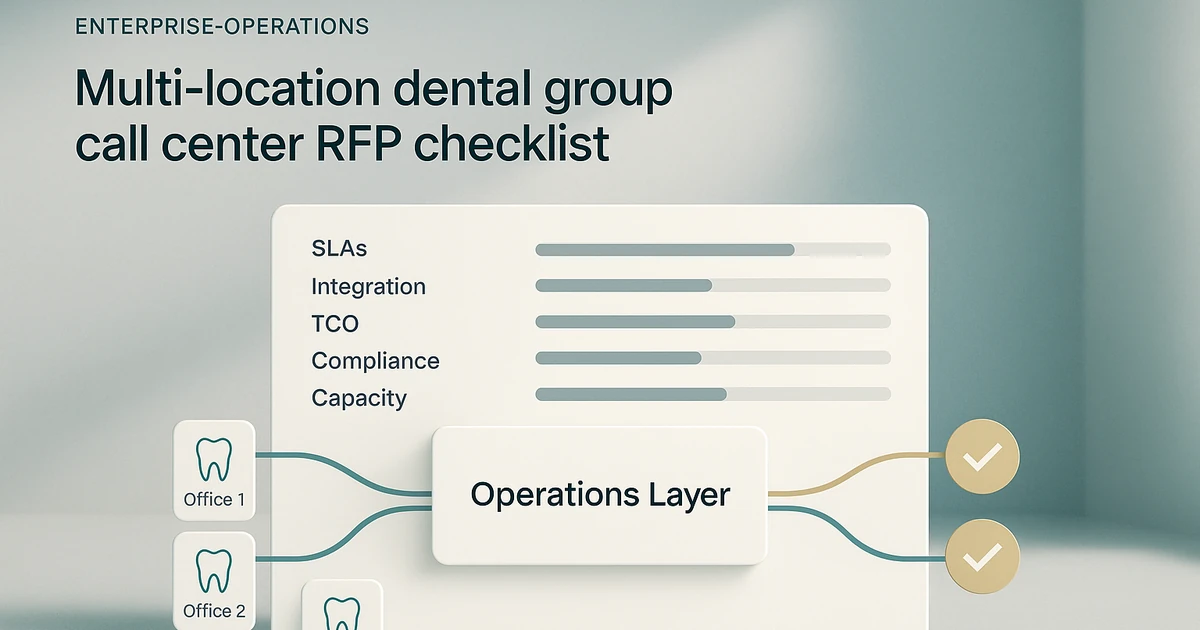 ENTERPRISE-OPERATIONS

Multi-location dental group call center RFP checklist

SLAs
Integration
TCO
Compliance
Capacity

Office 1

Office 2

Operations Layer